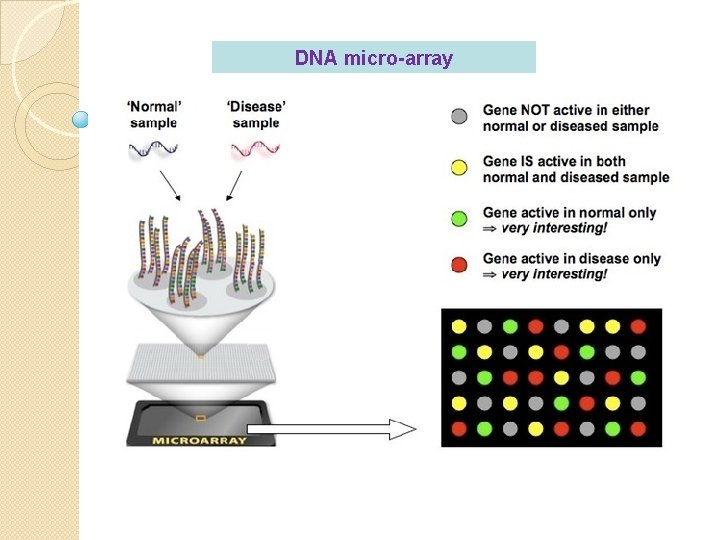 DNA micro-array

'Normal' sample

'Disease' sample

MICROARRAY

Gene NOT active in either normal or diseased sample

Gene IS active in both normal and diseased sample

Gene active in normal only ⇒ very interesting!

Gene active in disease only ⇒ very interesting!